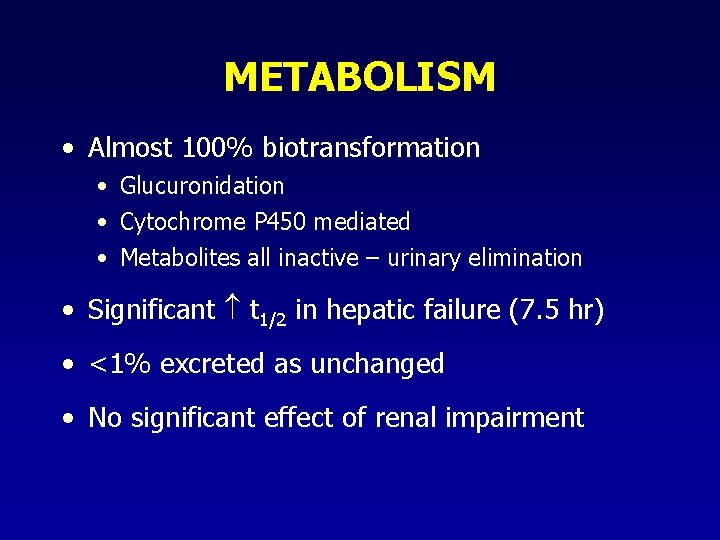 METABOLISM

• Almost 100% biotransformation
  • Glucuronidation
  • Cytochrome P450 mediated
  • Metabolites all inactive – urinary elimination

• Significant $\uparrow$ $t_{1/2}$ in hepatic failure (7.5 hr)

• <1% excreted as unchanged

• No significant effect of renal impairment